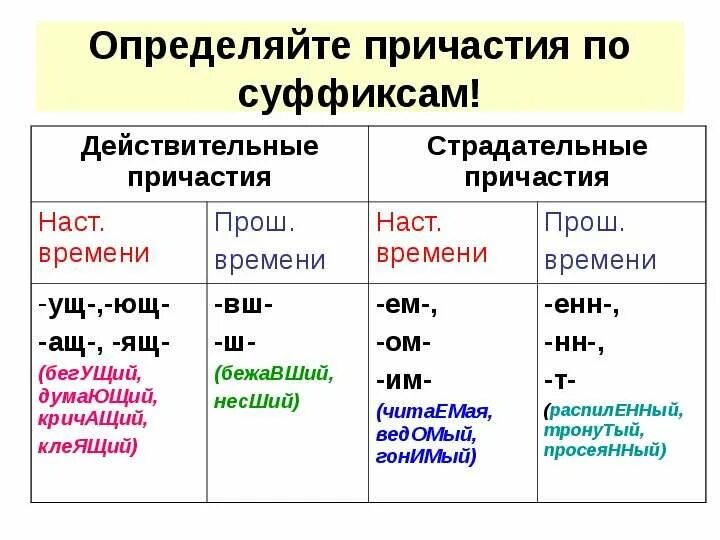 Определяйте причастия по суффиксам!

| Действительные причастия | | Страдательные причастия | |
|---|---|---|---|
| Наст. времени | Прош. времени | Наст. времени | Прош. времени |
| -ущ-,-ющ- -ащ-, -ящ- (бегУЩий, думаЮЩий, кричАЩий, клеЯЩий) | -вш- -ш- (бежаВШий, несШий) | -ем-, -ом- -им- (читаЕМая, ведОМый, гонИМый) | -енн-, -нн-, -т- (распилЕННый, тронуТый, просеяННый) |